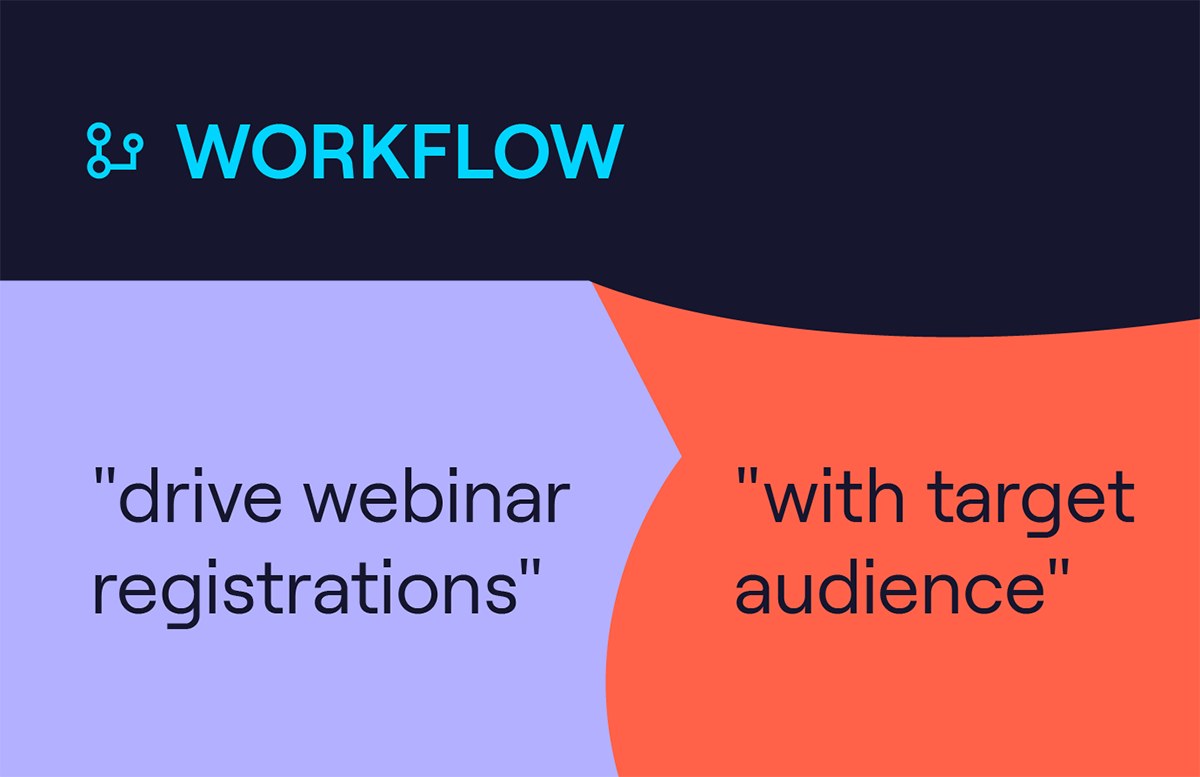 WORKFLOW

"drive webinar registrations"

"with target audience"